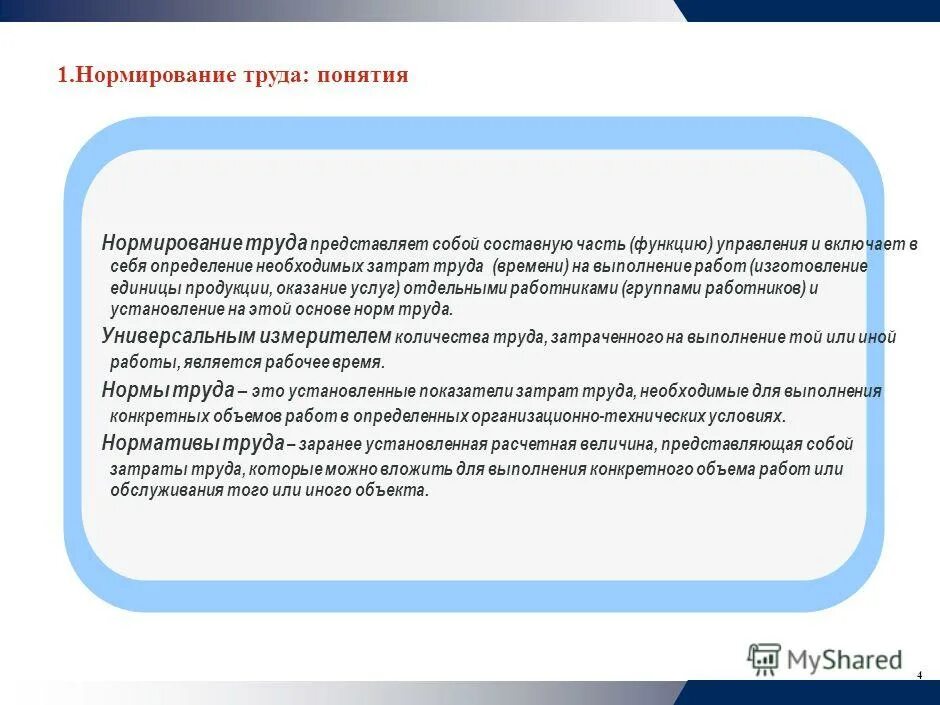 1.Нормирование труда: понятия

Нормирование труда представляет собой составную часть (функцию) управления и включает в себя определение необходимых затрат труда (времени) на выполнение работ (изготовление единицы продукции, оказание услуг) отдельными работниками (группами работников) и установление на этой основе норм труда.

Универсальным измерителем количества труда, затраченного на выполнение той или иной работы, является рабочее время.

Нормы труда – это установленные показатели затрат труда, необходимые для выполнения конкретных объемов работ в определенных организационно-технических условиях.

Нормативы труда – заранее установленная расчетная величина, представляющая собой затраты труда, которые можно вложить для выполнения конкретного объема работ или обслуживания того или иного объекта.

MyShared

4